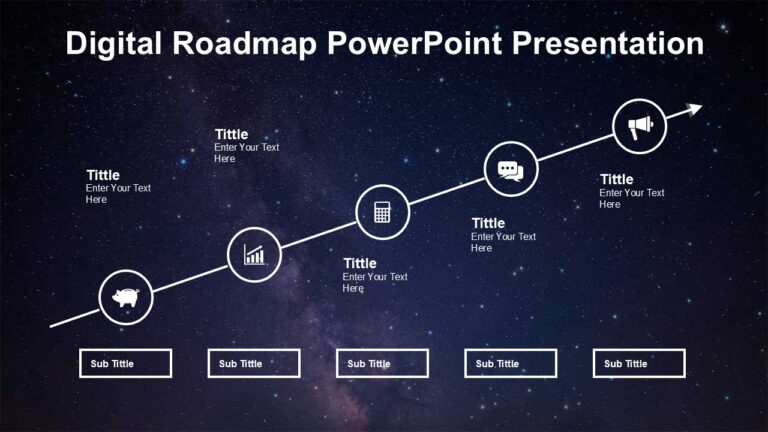 Digital Roadmap PowerPoint Presentation

Tittle
Enter Your Text Here

Tittle
Enter Your Text Here

Tittle
Enter Your Text Here

Tittle
Enter Your Text Here

Tittle
Enter Your Text Here

Sub Tittle

Sub Tittle

Sub Tittle

Sub Tittle

Sub Tittle